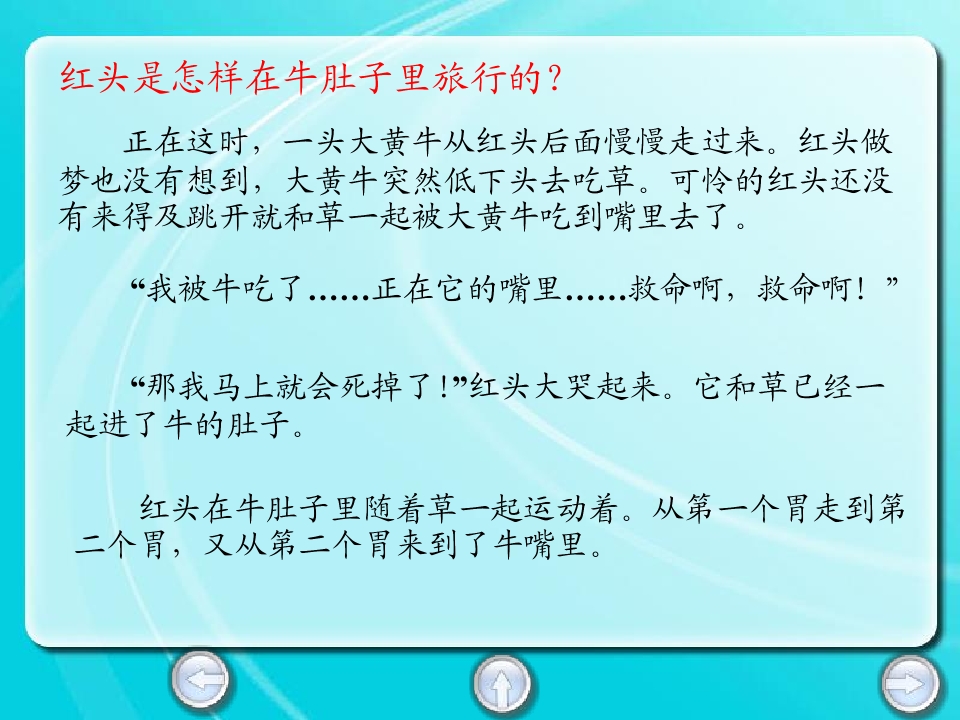 红头是怎样在牛肚子里旅行的？

正在这时，一头大黄牛从红头后面慢慢走过来。红头做梦也没有想到，大黄牛突然低下头去吃草。可怜的红头还没有来得及跳开就和草一起被大黄牛吃到嘴里去了。

“我被牛吃了……正在它的嘴里……救命啊，救命啊！”

“那我马上就会死掉了！”红头大哭起来。它和草已经一起进了牛的肚子。

红头在牛肚子里随着草一起运动着。从第一个胃走到第二个胃，又从第二个胃来到了牛嘴里。